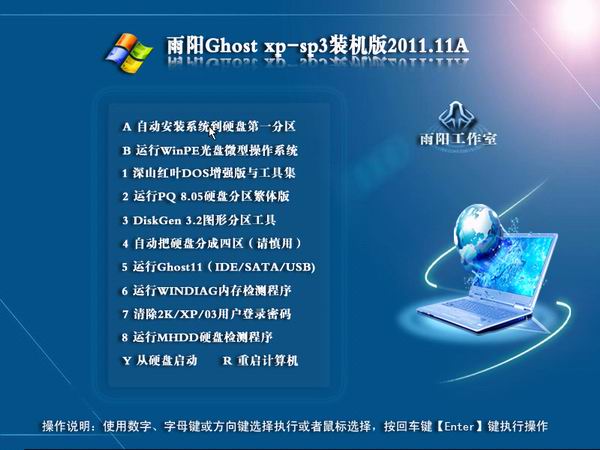 雨阳Ghost xp-sp3装机版2011.11A

A 自动安装系统到硬盘第一分区
B 运行WinPE光盘微型操作系统
1 深山红叶DOS增强版与工具集
2 运行PQ 8.05硬盘分区繁体版
3 DiskGen 3.2图形分区工具
4 自动把硬盘分成四区（请慎用）
5 运行Ghost11（IDE/SATA/USB)
6 运行WINDIAG内存检测程序
7 清除2K/XP/03用户登录密码
8 运行MHDD硬盘检测程序
Y 从硬盘启动 R 重启计算机

雨阳工作室

操作说明：使用数字、字母键或方向键选择执行或者鼠标选择，按回车键【Enter】键执行操作